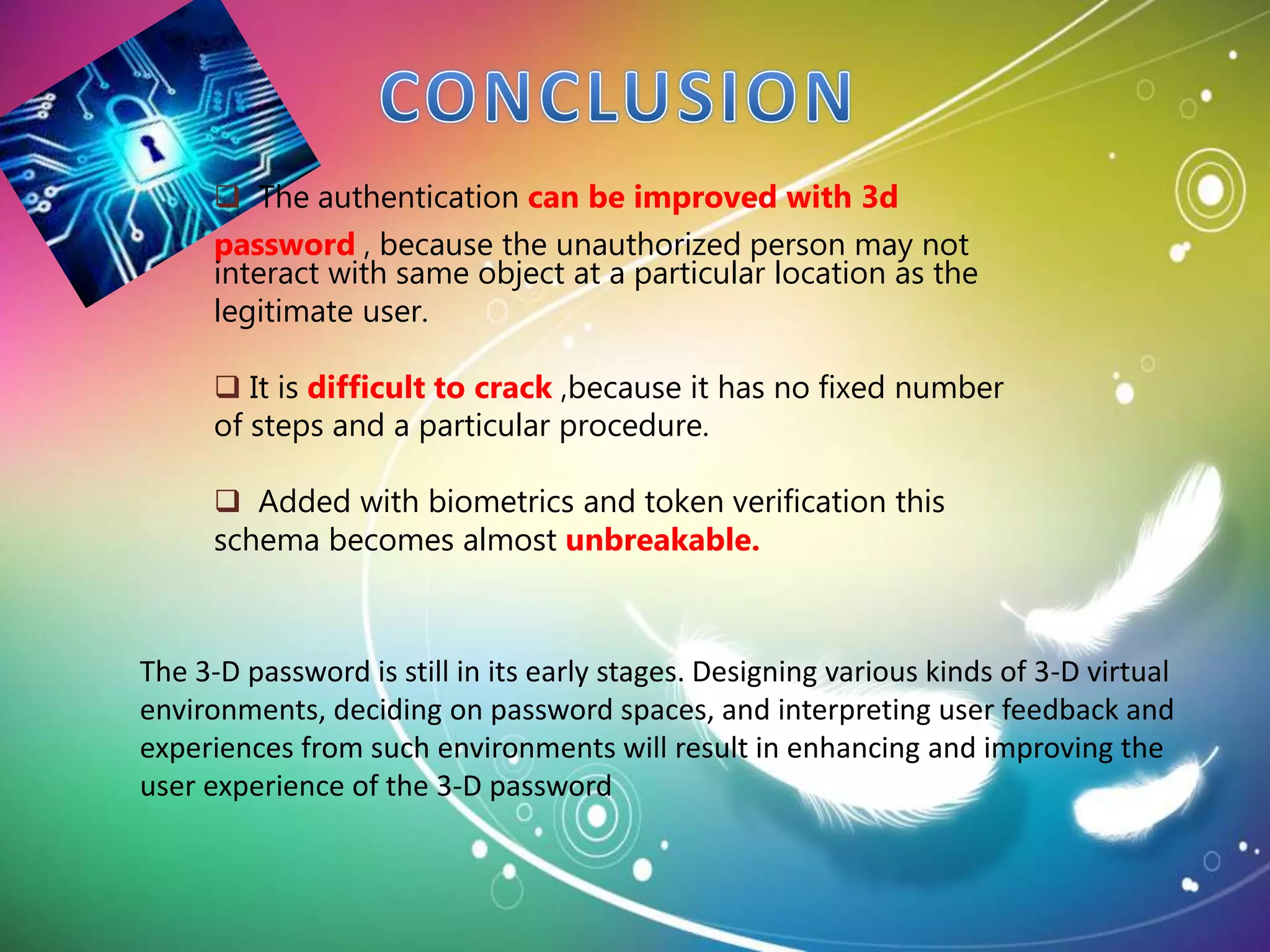 CONCLUSION

❑ The authentication can be improved with 3d password , because the unauthorized person may not interact with same object at a particular location as the legitimate user.

❑ It is difficult to crack ,because it has no fixed number of steps and a particular procedure.

❑ Added with biometrics and token verification this schema becomes almost unbreakable.

The 3-D password is still in its early stages. Designing various kinds of 3-D virtual environments, deciding on password spaces, and interpreting user feedback and experiences from such environments will result in enhancing and improving the user experience of the 3-D password